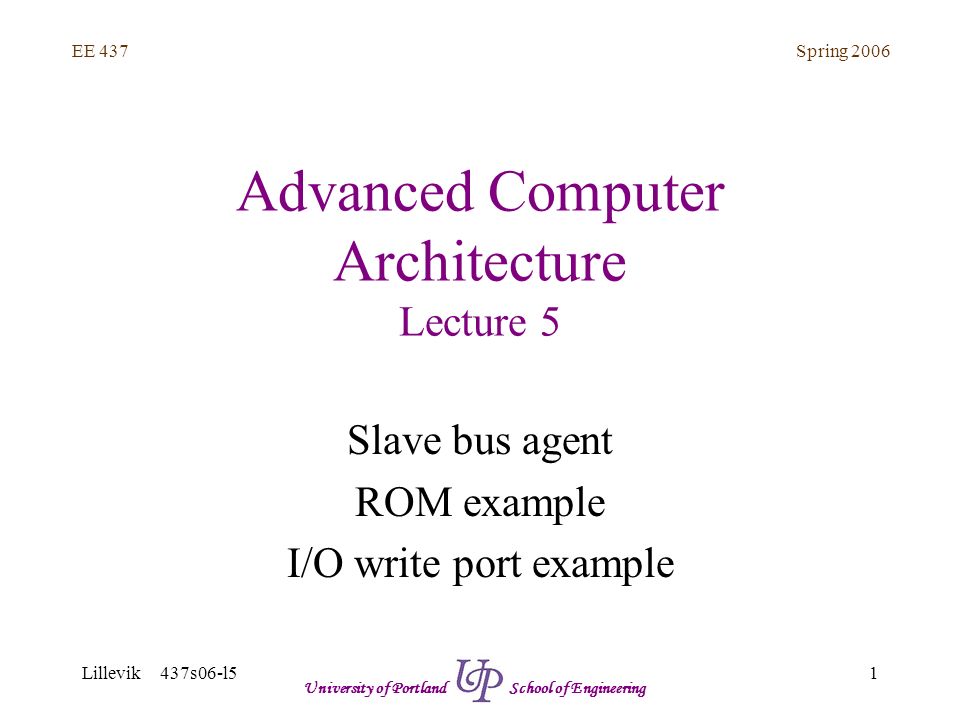 EE 437

Spring 2006

Advanced Computer Architecture
Lecture 5

Slave bus agent
ROM example
I/O write port example

Lillevik 437s06-l5

University of Portland UP School of Engineering

1